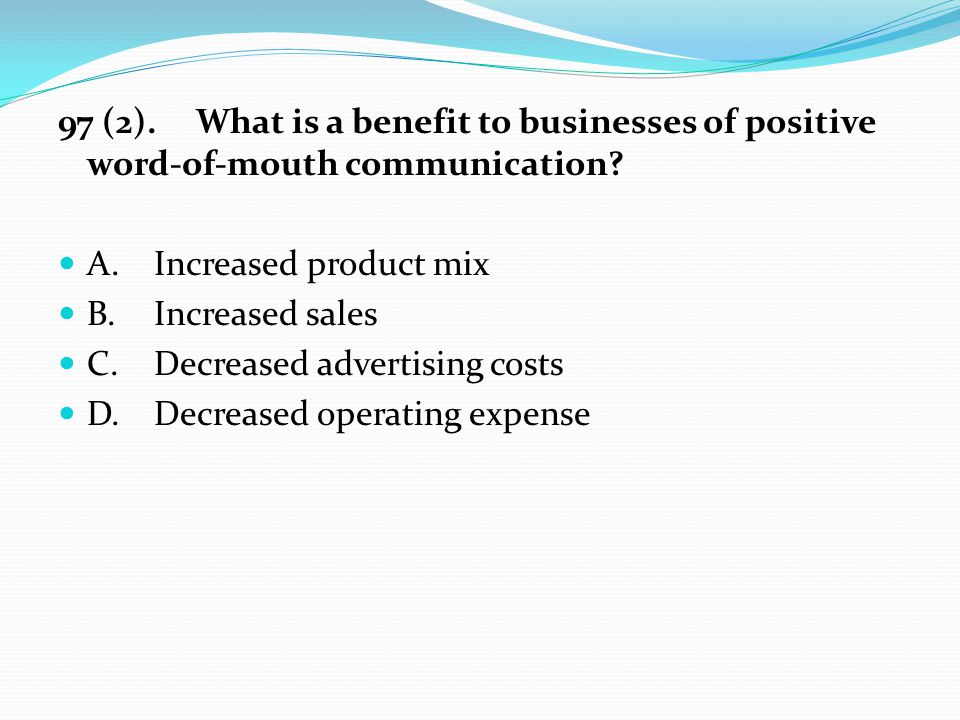 97 (2). What is a benefit to businesses of positive word-of-mouth communication?

A. Increased product mix
B. Increased sales
C. Decreased advertising costs
D. Decreased operating expense